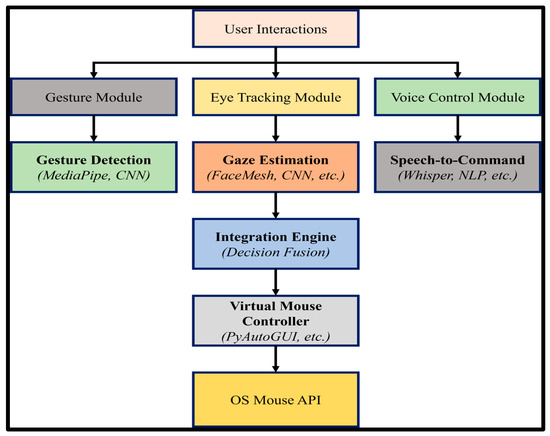 User Interactions

Gesture Module

Eye Tracking Module

Voice Control Module

Gesture Detection
(MediaPipe, CNN)

Gaze Estimation
(FaceMesh, CNN, etc.)

Speech-to-Command
(Whisper, NLP, etc.)

Integration Engine
(Decision Fusion)

Virtual Mouse Controller
(PyAutoGUI, etc.)

OS Mouse API